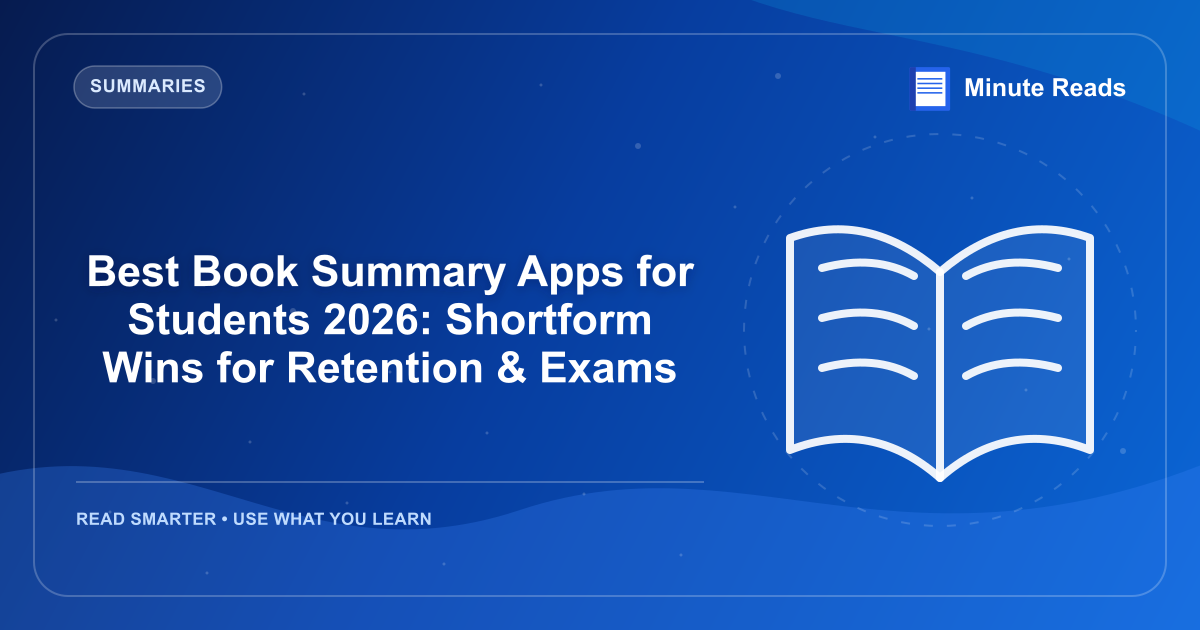 SUMMARIES

Minute Reads

Best Book Summary Apps for Students 2026: Shortform Wins for Retention & Exams

READ SMARTER • USE WHAT YOU LEARN